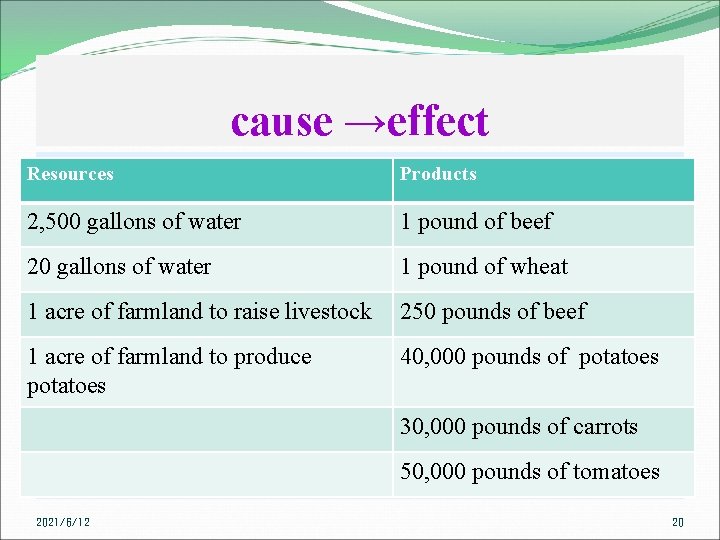 cause →effect

| Resources | Products |
|---|---|
| 2,500 gallons of water | 1 pound of beef |
| 20 gallons of water | 1 pound of wheat |
| 1 acre of farmland to raise livestock | 250 pounds of beef |
| 1 acre of farmland to produce potatoes | 40,000 pounds of potatoes |
| | 30,000 pounds of carrots |
| | 50,000 pounds of tomatoes |

2021/6/12

20